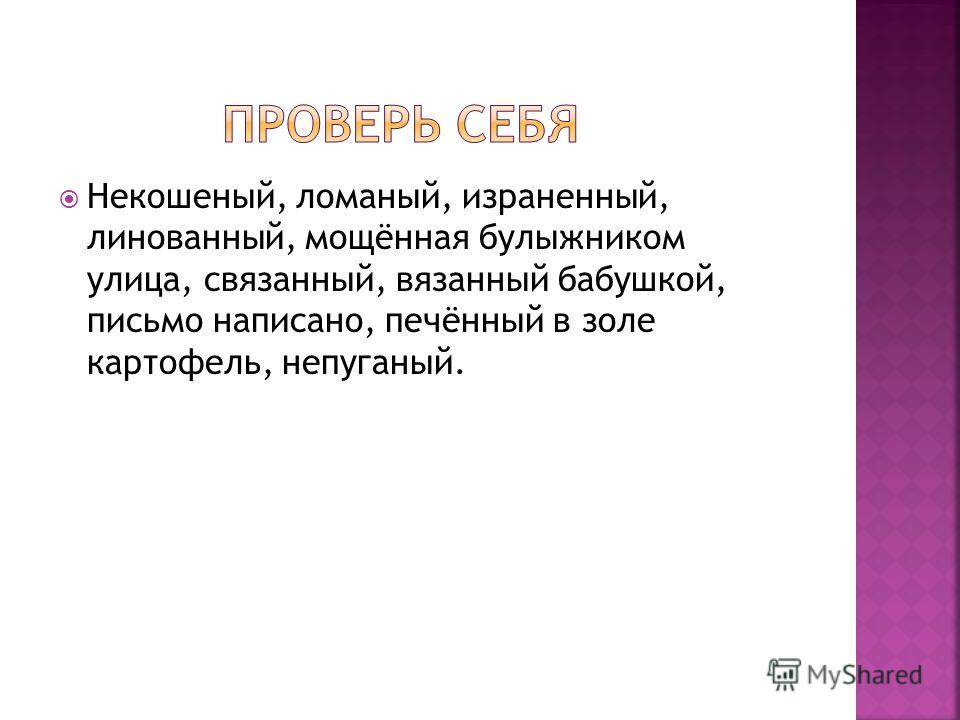 ПРОВЕРЬ СЕБЯ

Некошеный, ломаный, израненный, линованный, мощённая булыжником улица, связанный, вязанный бабушкой, письмо написано, печённый в золе картофель, непуганый.

MyShared